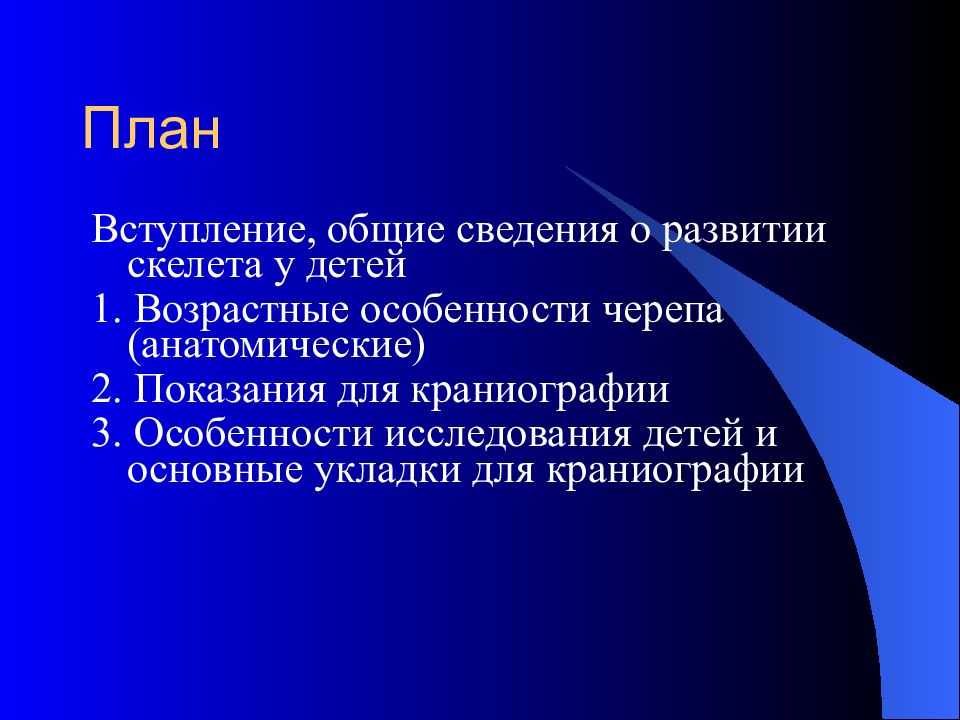 План

Вступление, общие сведения о развитии скелета у детей

1. Возрастные особенности черепа (анатомические)

2. Показания для краниографии

3. Особенности исследования детей и основные укладки для краниографии